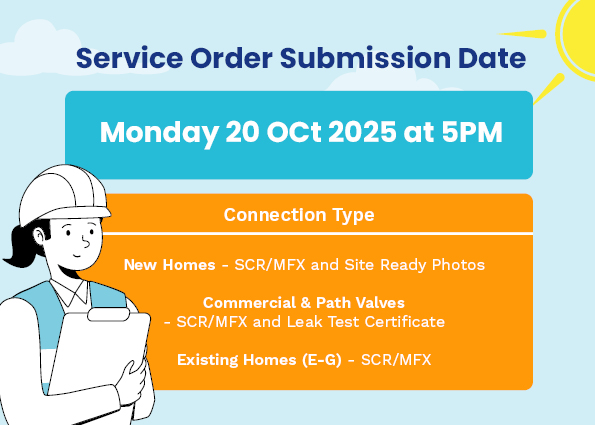 Service Order Submission Date

Monday 20 OCt 2025 at 5PM

Connection Type

New Homes - SCR/MFX and Site Ready Photos

Commercial & Path Valves - SCR/MFX and Leak Test Certificate

Existing Homes (E-G) - SCR/MFX